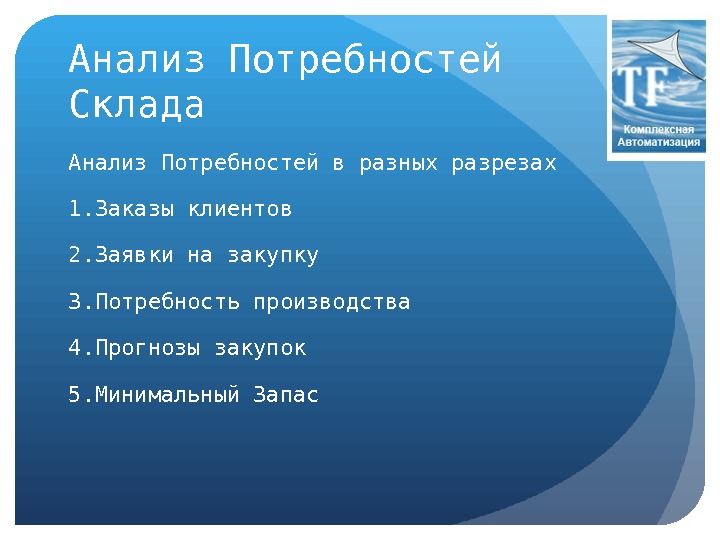 Анализ Потребностей Склада

TF
Комплексная Автоматизация

Анализ Потребностей в разных разрезах

1.Заказы клиентов

2.Заявки на закупку

3.Потребность производства

4.Прогнозы закупок

5.Минимальный Запас